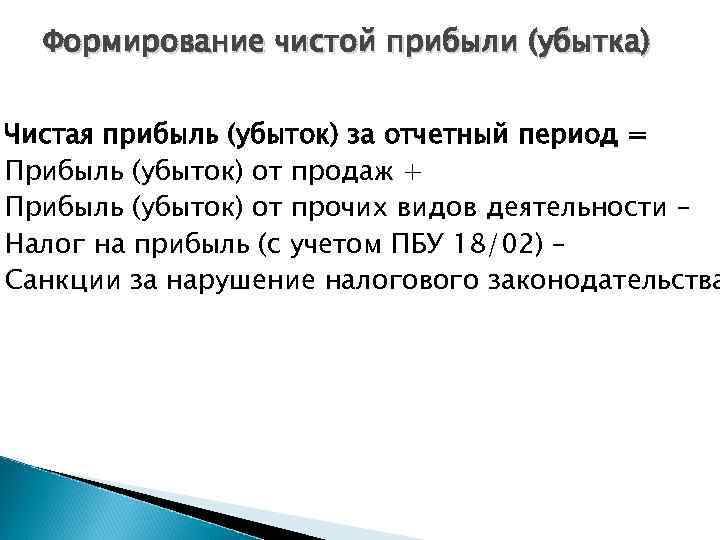 Формирование чистой прибыли (убытка)

Чистая прибыль (убыток) за отчетный период =
Прибыль (убыток) от продаж +
Прибыль (убыток) от прочих видов деятельности –
Налог на прибыль (с учетом ПБУ 18/02) –
Санкции за нарушение налогового законодательства